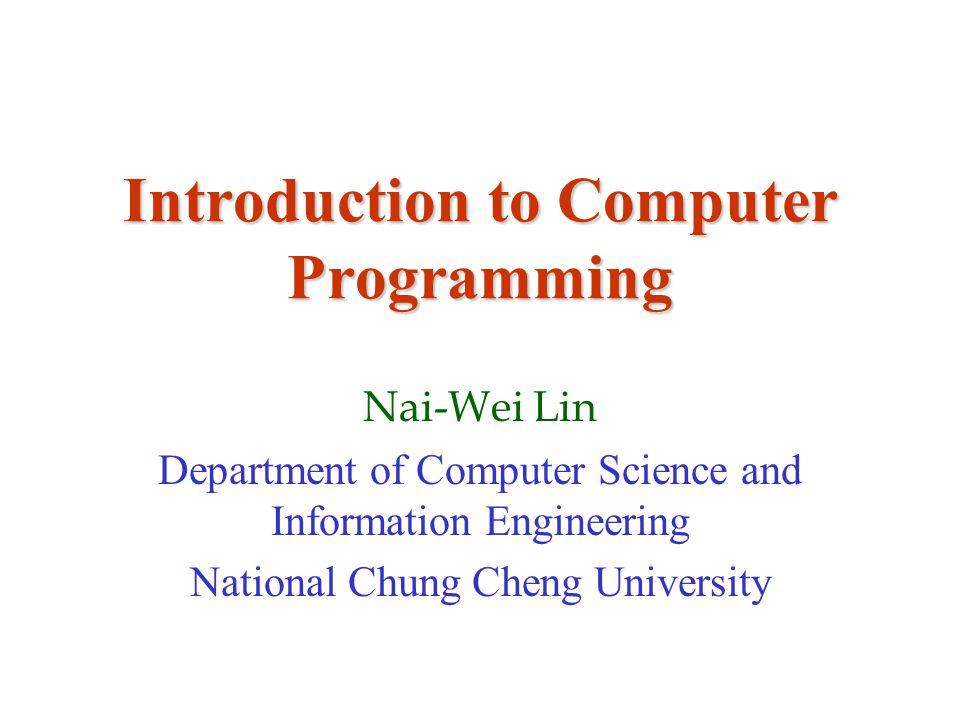 Introduction to Computer Programming

Nai-Wei Lin

Department of Computer Science and Information Engineering

National Chung Cheng University